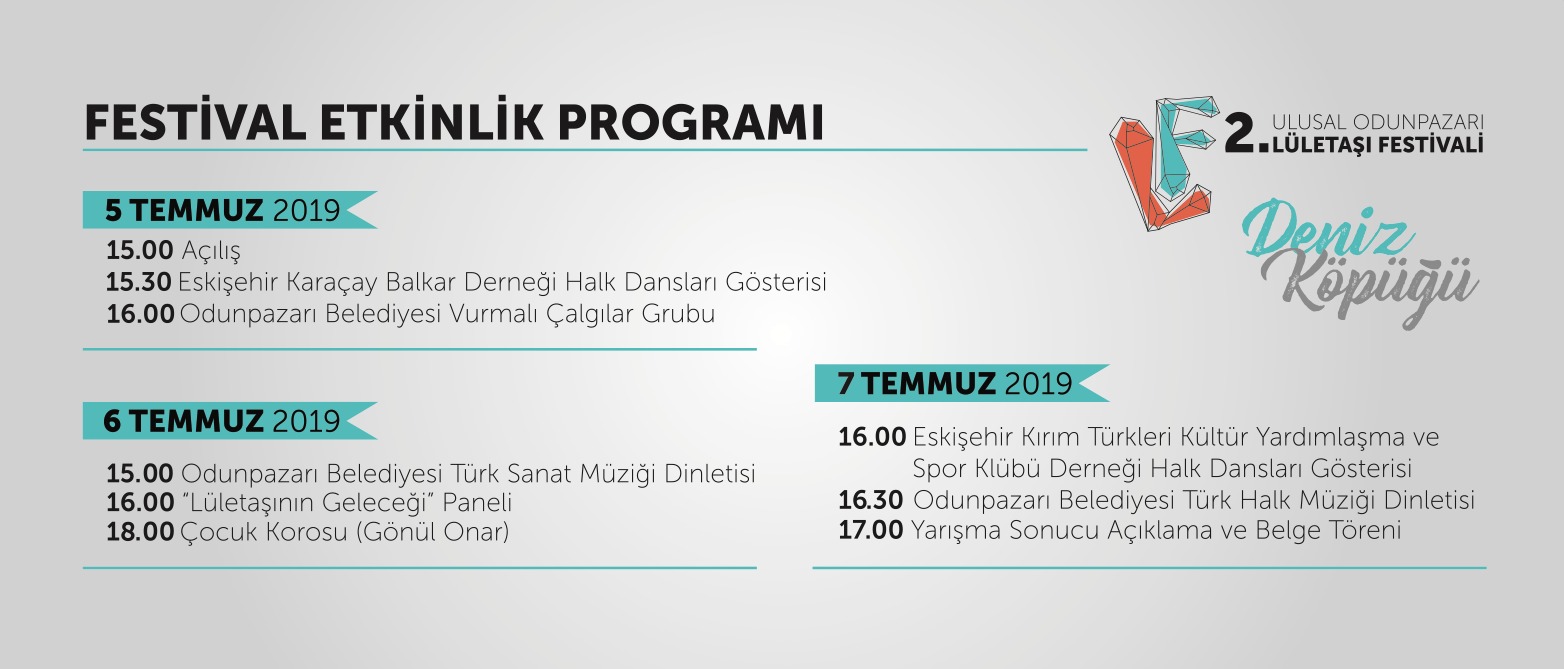 FESTİVAL ETKİNLİK PROGRAMI

2. ULUSAL ODUNPAZARI LÜLETAŞI FESTİVALİ

Deniz Köpüğü

5 TEMMUZ 2019
15.00 Açılış
15.30 Eskişehir Karaçay Balkar Derneği Halk Dansları Gösterisi
16.00 Odunpazarı Belediyesi Vurmalı Çalgılar Grubu

6 TEMMUZ 2019
15.00 Odunpazarı Belediyesi Türk Sanat Müziği Dinletisi
16.00 "Lületaşının Geleceği" Paneli
18.00 Çocuk Korosu (Gönül Onar)

7 TEMMUZ 2019
16.00 Eskişehir Kırım Türkleri Kültür Yardımlaşma ve Spor Klübü Derneği Halk Dansları Gösterisi
16.30 Odunpazarı Belediyesi Türk Halk Müziği Dinletisi
17.00 Yarışma Sonucu Açıklama ve Belge Töreni